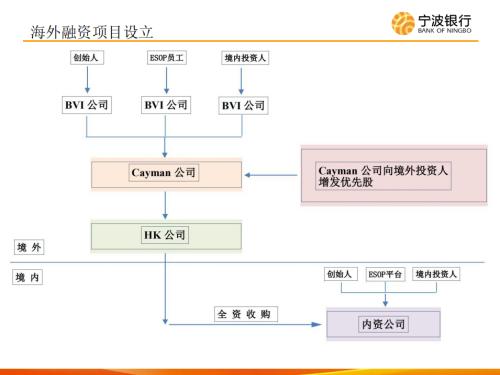 海外融资项目设立

宁波银行
BANK OF NINGBO

创始人

ESOP员工

境内投资人

BVI 公司

BVI 公司

BVI 公司

Cayman 公司

Cayman 公司向境外投资人增发优先股

HK 公司

境 外

境 内

创始人

ESOP平台

境内投资人

全 资 收 购

内资公司